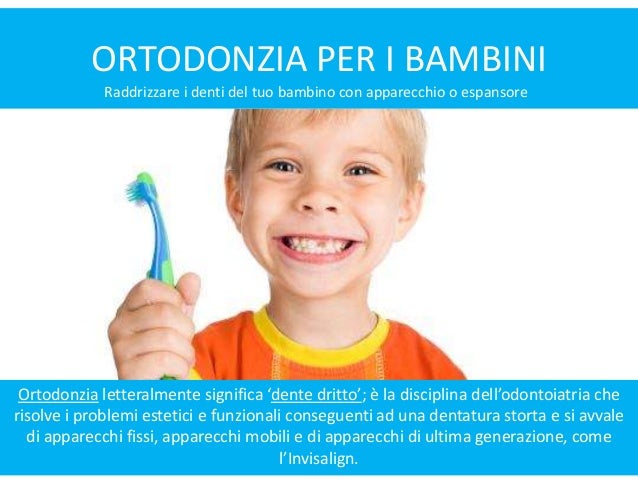 ORTODONZIA PER I BAMBINI

Raddrizzare i denti del tuo bambino con apparecchio o espansore

Ortodonzia letteralmente significa ‘dente dritto’; è la disciplina dell’odontoiatria che risolve i problemi estetici e funzionali conseguenti ad una dentatura storta e si avvale di apparecchi fissi, apparecchi mobili e di apparecchi di ultima generazione, come l’Invisalign.